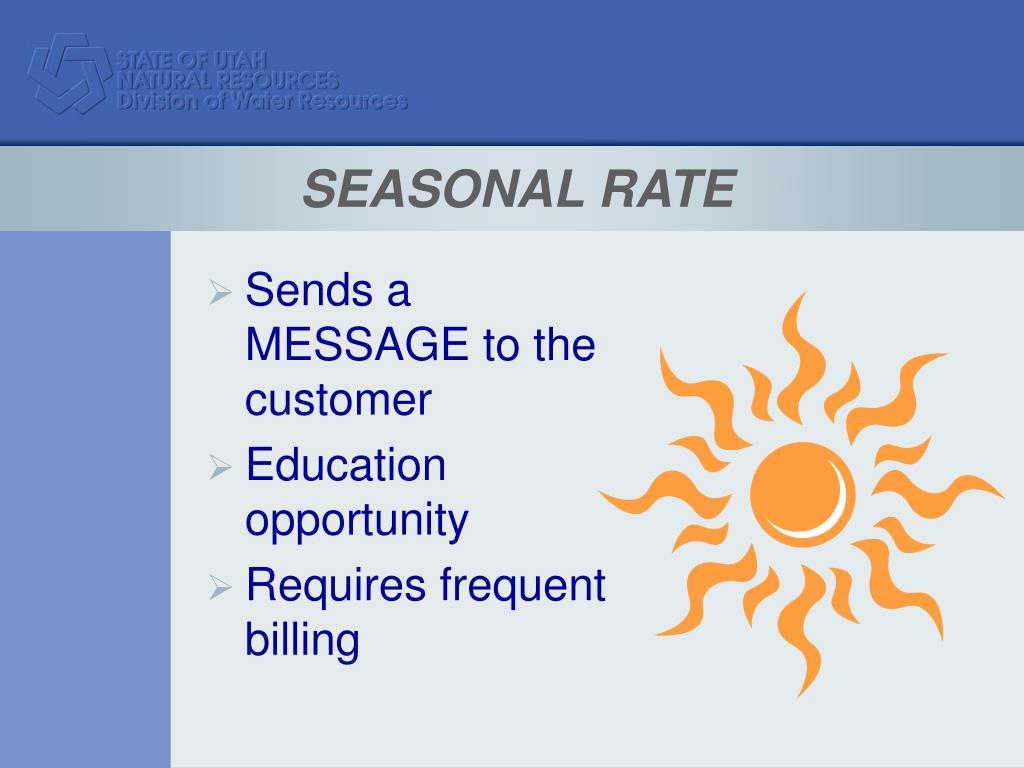 STATE OF UTAH
NATURAL RESOURCES
Division of Water Resources

SEASONAL RATE

➢ Sends a MESSAGE to the customer
➢ Education opportunity
➢ Requires frequent billing